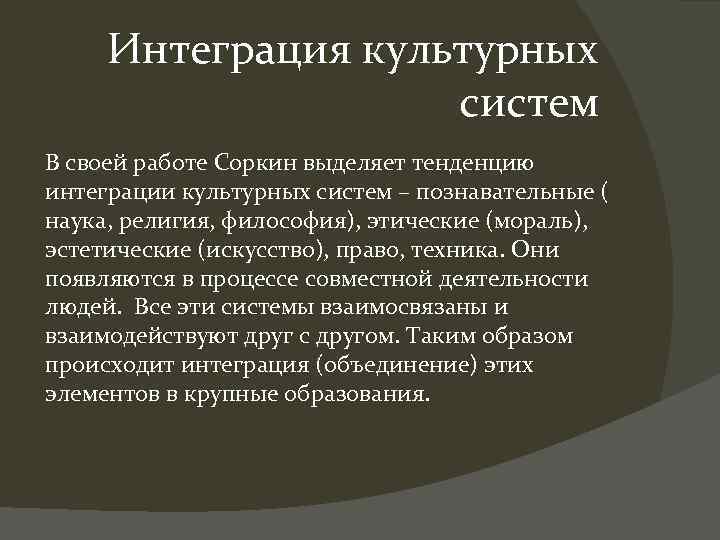 Интеграция культурных систем

В своей работе Соркин выделяет тенденцию интеграции культурных систем – познавательные ( наука, религия, философия), этические (мораль), эстетические (искусство), право, техника. Они появляются в процессе совместной деятельности людей. Все эти системы взаимосвязаны и взаимодействуют друг с другом. Таким образом происходит интеграция (объединение) этих элементов в крупные образования.